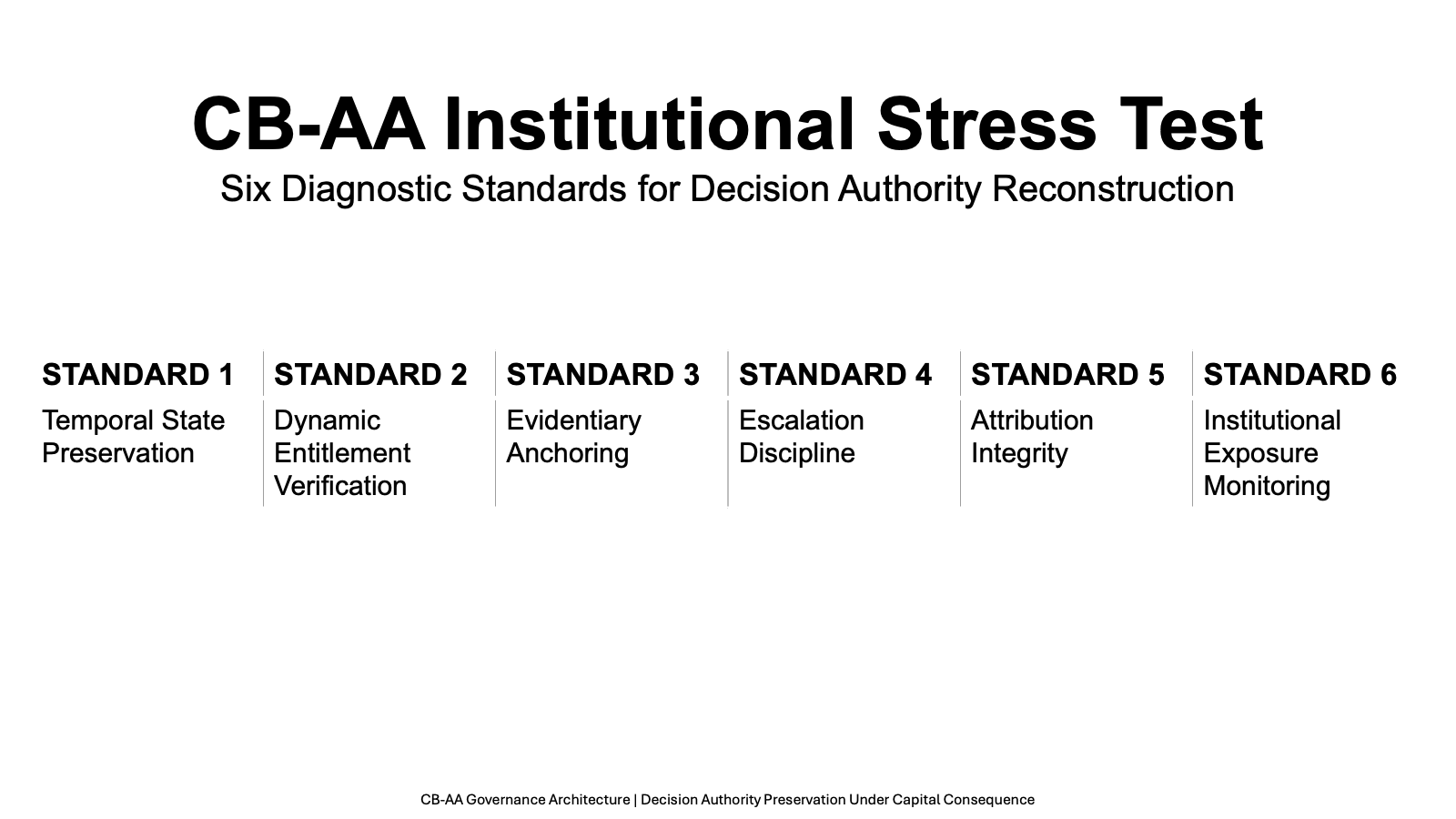 CB-AA Institutional Stress Test

Six Diagnostic Standards for Decision Authority Reconstruction

STANDARD 1
Temporal State Preservation

STANDARD 2
Dynamic Entitlement Verification

STANDARD 3
Evidentiary Anchoring

STANDARD 4
Escalation Discipline

STANDARD 5
Attribution Integrity

STANDARD 6
Institutional Exposure Monitoring

CB-AA Governance Architecture | Decision Authority Preservation Under Capital Consequence